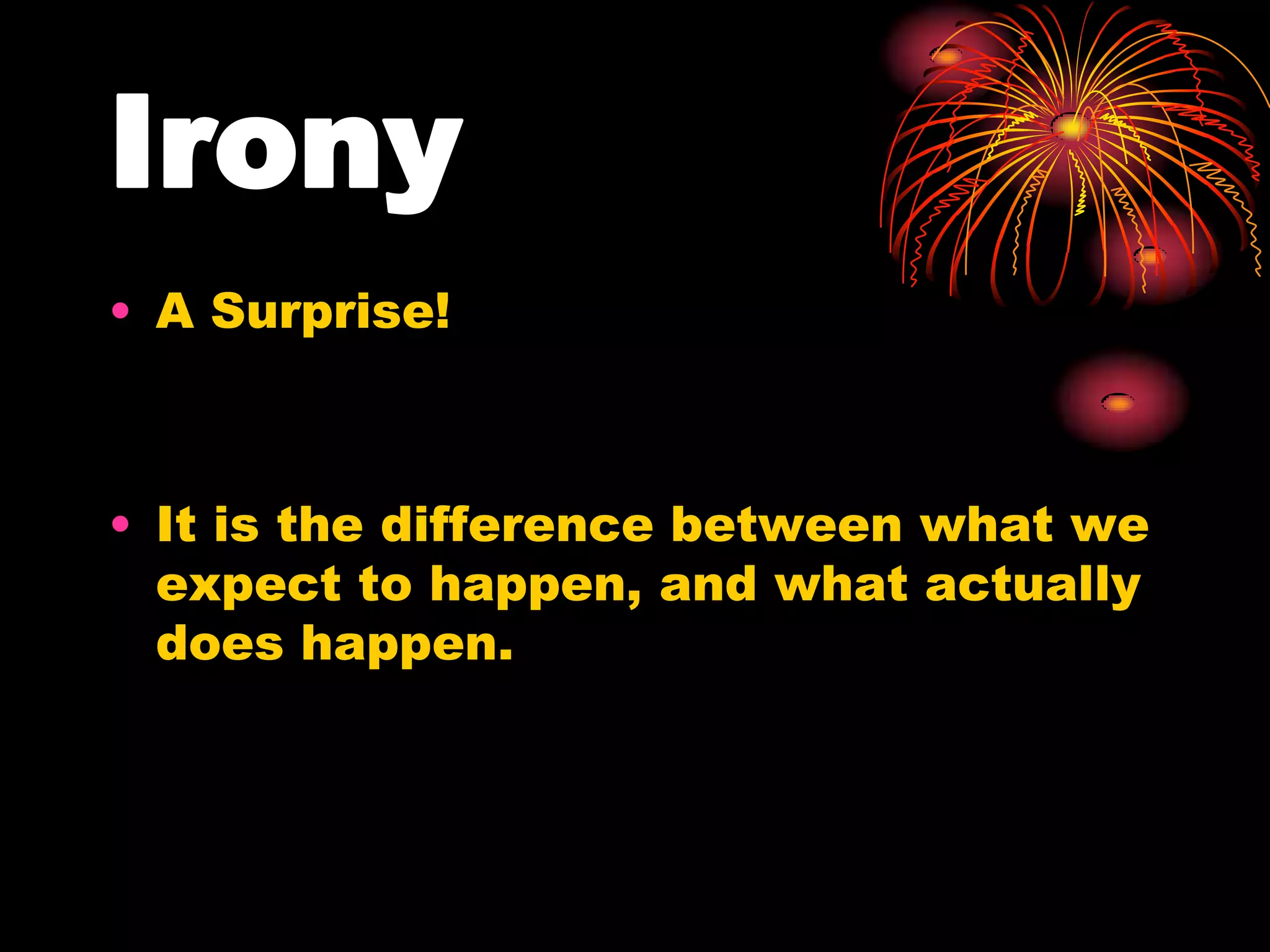 Irony

• A Surprise!

• It is the difference between what we expect to happen, and what actually does happen.